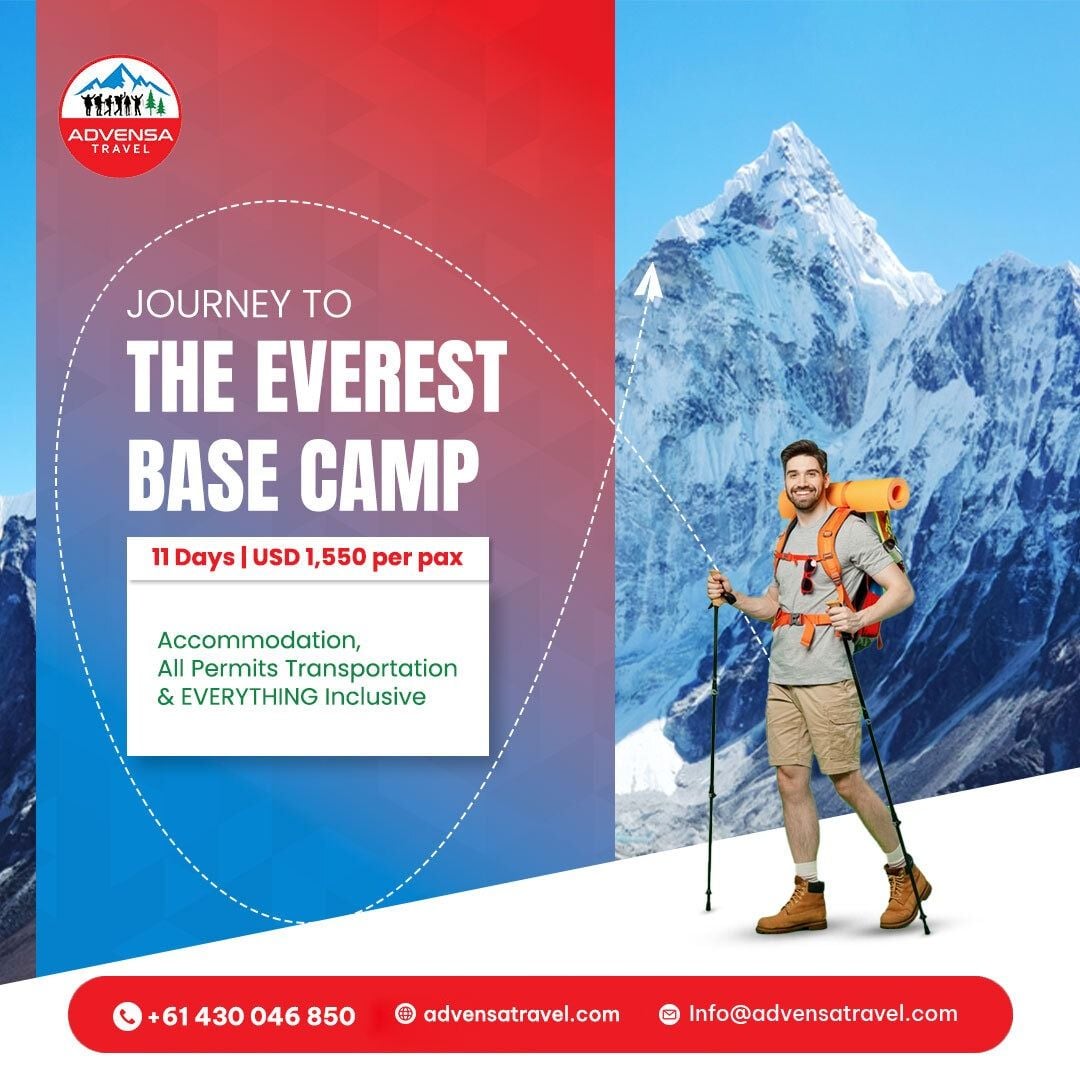 ADVENSA
TRAVEL

JOURNEY TO
THE EVEREST
BASE CAMP

11 Days | USD 1,550 per pax

Accommodation,
All Permits Transportation
& EVERYTHING Inclusive

+61 430 046 850 advensatravel.com Info@advensatravel.com